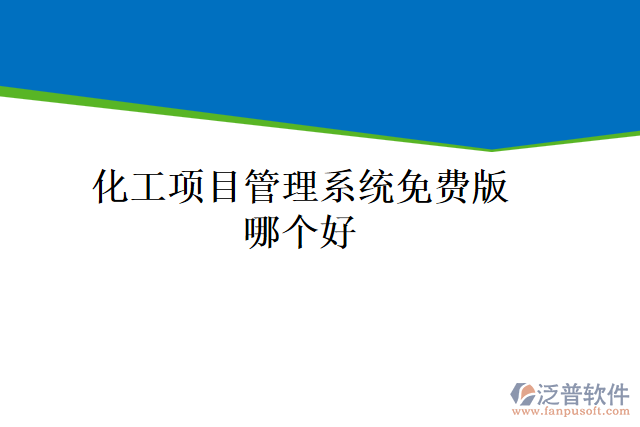 化工项目管理系统免费版哪个好

泛普软件
www.fanpusoft.com